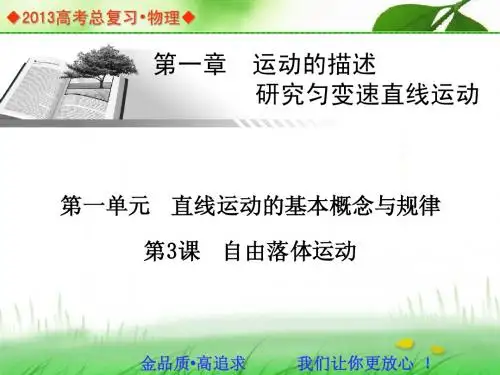 ◆2013高考总复习•物理◆

第一章　运动的描述
研究匀变速直线运动

第一单元　直线运动的基本概念与规律

第3课　自由落体运动

金品质•高追求　　我们让你更放心 ！